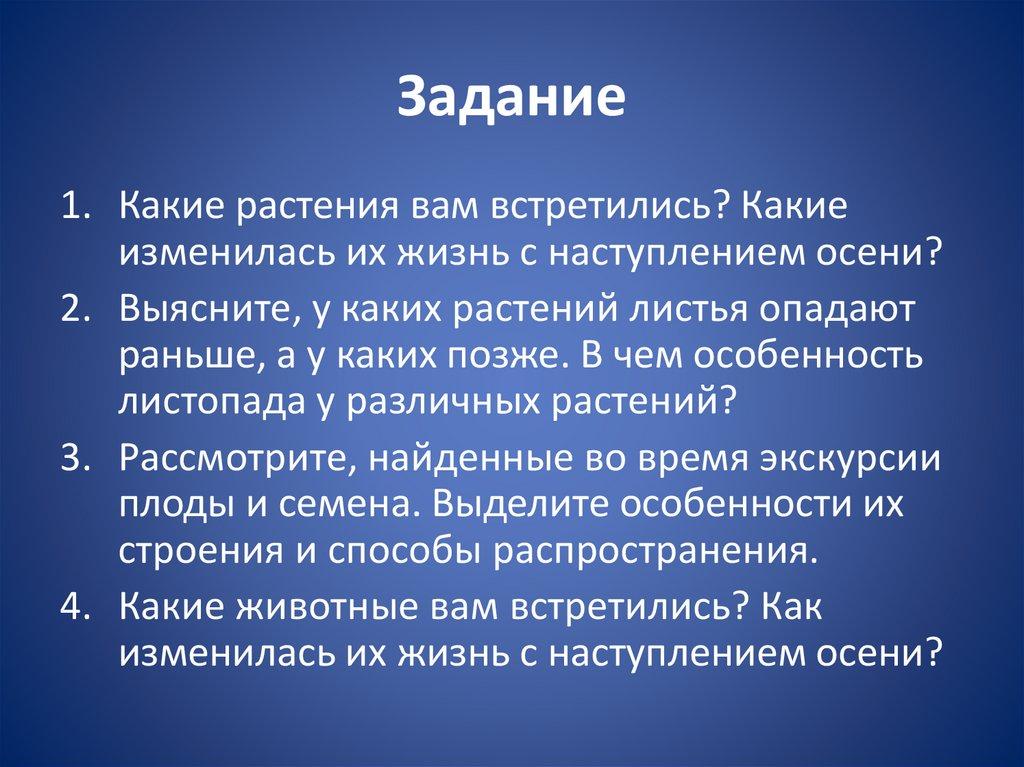 Задание

1. Какие растения вам встретились? Какие изменилась их жизнь с наступлением осени?
2. Выясните, у каких растений листья опадают раньше, а у каких позже. В чем особенность листопада у различных растений?
3. Рассмотрите, найденные во время экскурсии плоды и семена. Выделите особенности их строения и способы распространения.
4. Какие животные вам встретились? Как изменилась их жизнь с наступлением осени?